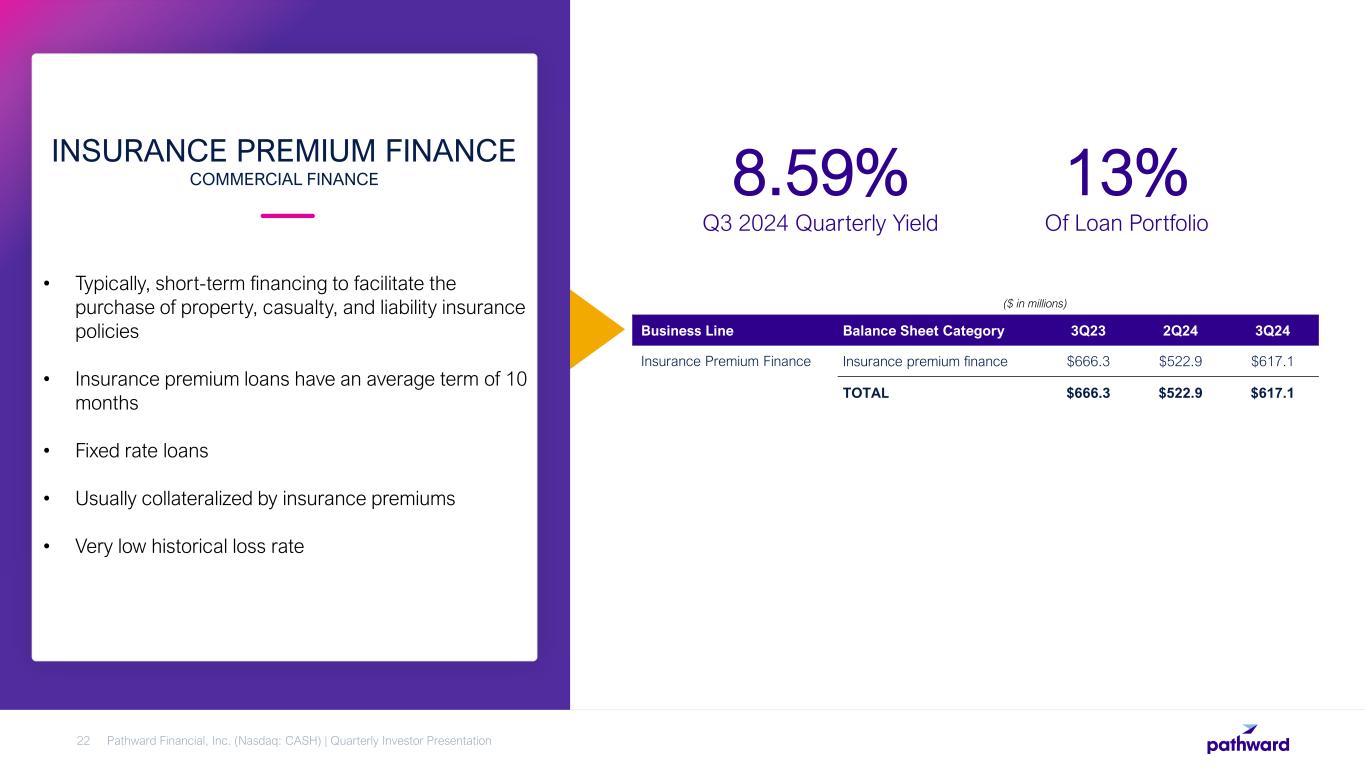 INSURANCE PREMIUM FINANCE
COMMERCIAL FINANCE

• Typically, short-term financing to facilitate the purchase of property, casualty, and liability insurance policies

• Insurance premium loans have an average term of 10 months

• Fixed rate loans

• Usually collateralized by insurance premiums

• Very low historical loss rate

8.59%
Q3 2024 Quarterly Yield

13%
Of Loan Portfolio

($ in millions)

| Business Line | Balance Sheet Category | 3Q23 | 2Q24 | 3Q24 |
|---|---|---|---|---|
| Insurance Premium Finance | Insurance premium finance | \$666.3 | \$522.9 | \$617.1 |
| | TOTAL | \$666.3 | \$522.9 | \$617.1 |

22 Pathward Financial, Inc. (Nasdaq: CASH) | Quarterly Investor Presentation

pathward